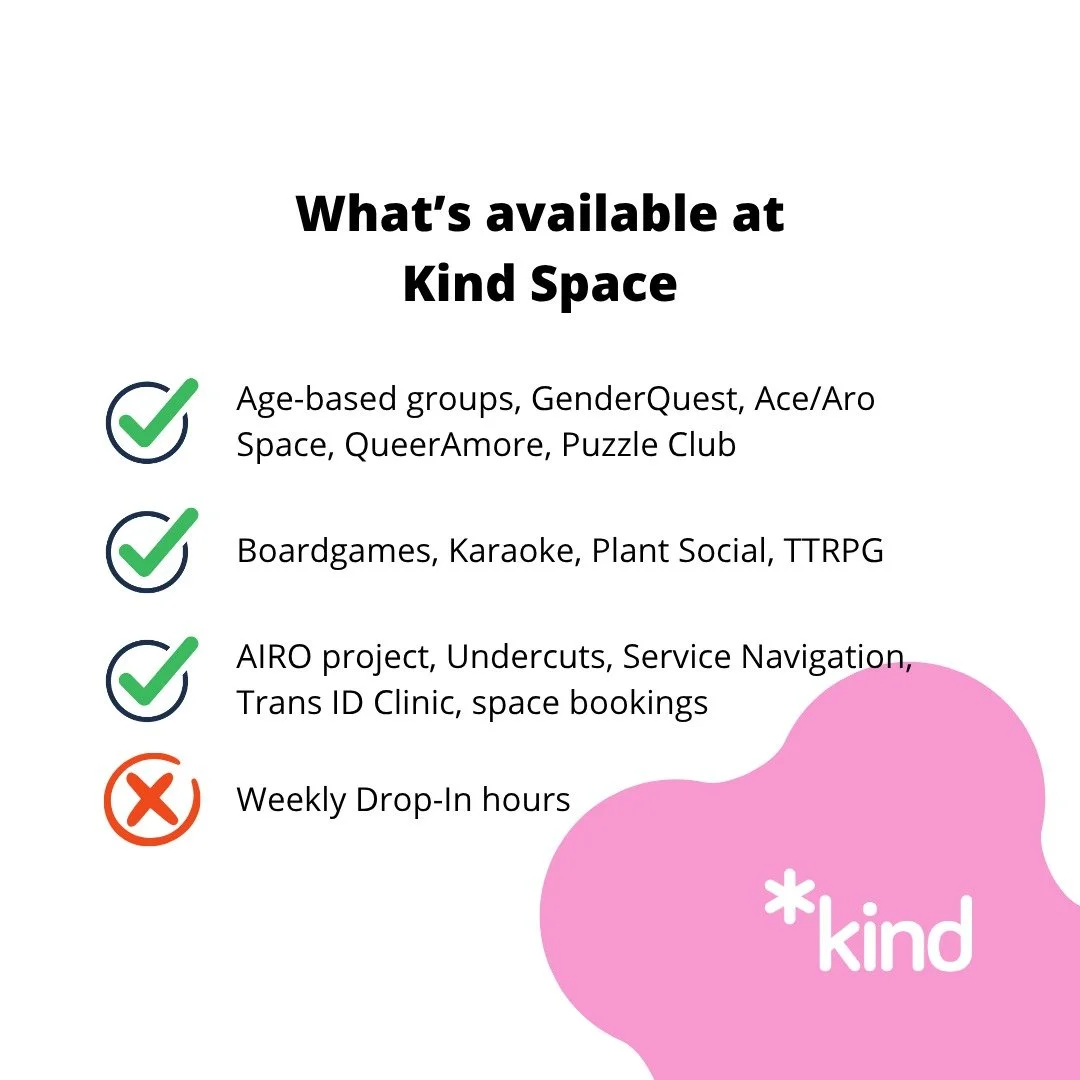 What's available at Kind Space

Age-based groups, GenderQuest, Ace/Aro Space, QueerAmore, Puzzle Club

Boardgames, Karaoke, Plant Social, TTRPG

AIRO project, Undercuts, Service Navigation, Trans ID Clinic, space bookings

Weekly Drop-In hours

*kind